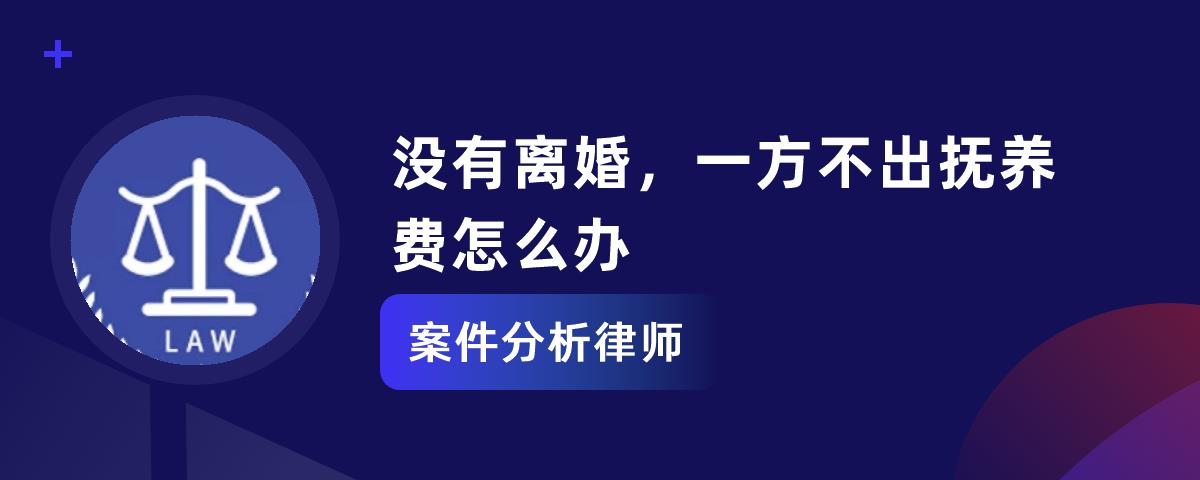 LAW

没有离婚，一方不出抚养费怎么办

案件分析律师